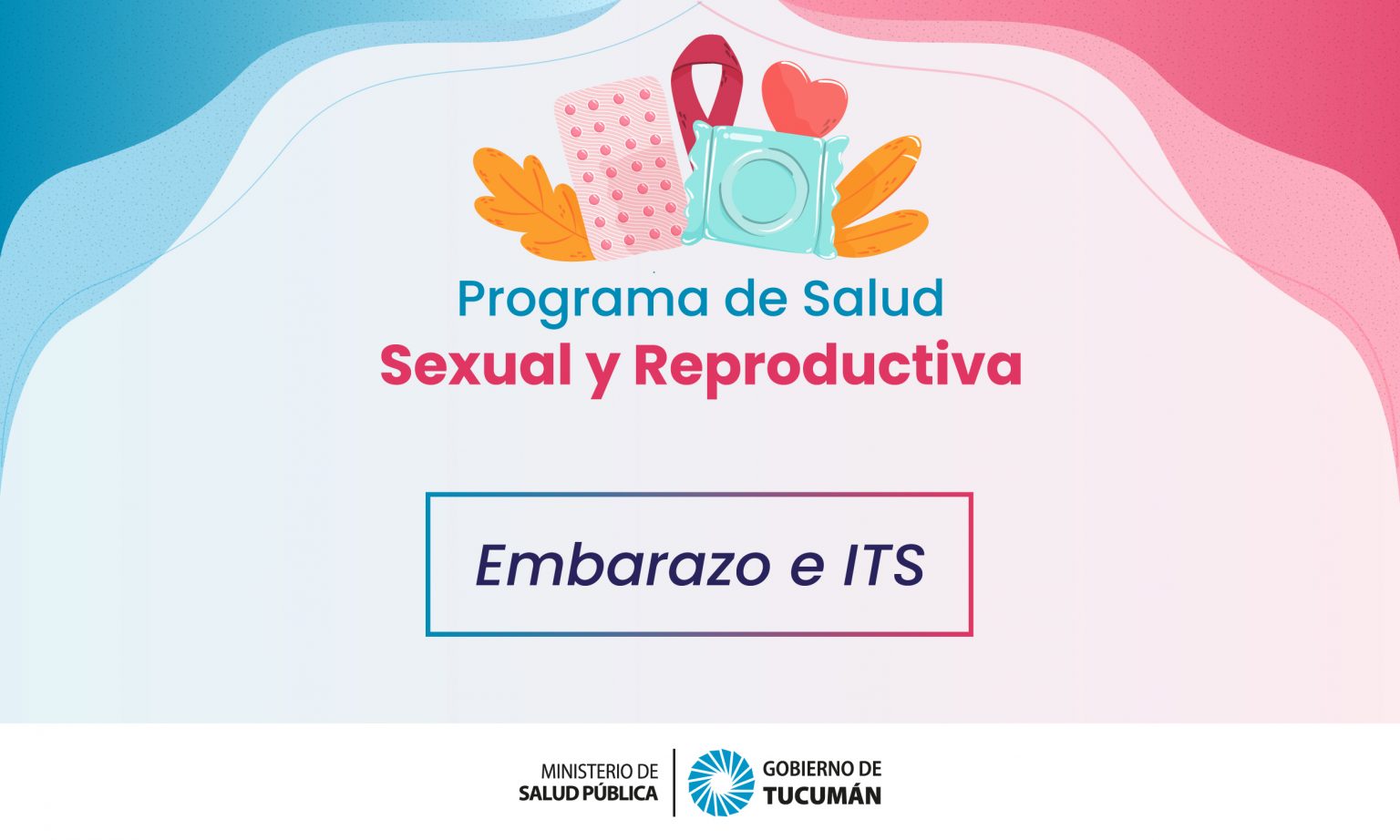 Programa de Salud
Sexual y Reproductiva

Embarazo e ITS

MINISTERIO DE
SALUD PÚBLICA

GOBIERNO DE
TUCUMÁN